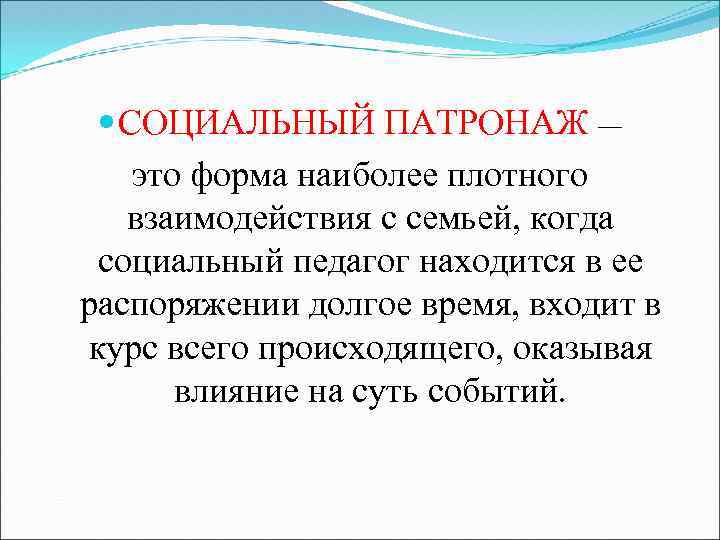 СОЦИАЛЬНЫЙ ПАТРОНАЖ – это форма наиболее плотного взаимодействия с семьей, когда социальный педагог находится в ее распоряжении долгое время, входит в курс всего происходящего, оказывая влияние на суть событий.